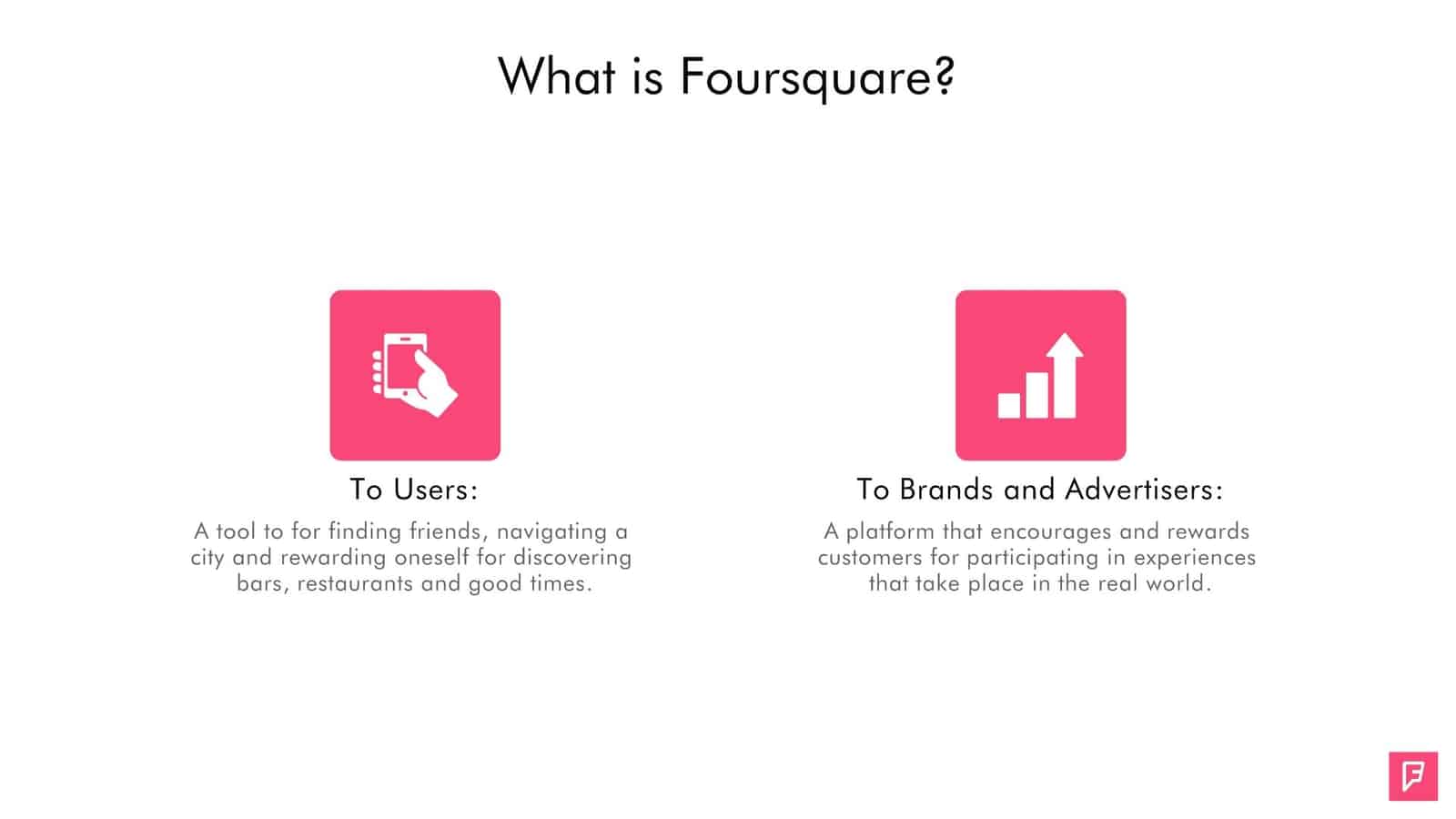 What is Foursquare?

To Users:

A tool to for finding friends, navigating a city and rewarding oneself for discovering bars, restaurants and good times.

To Brands and Advertisers:

A platform that encourages and rewards customers for participating in experiences that take place in the real world.